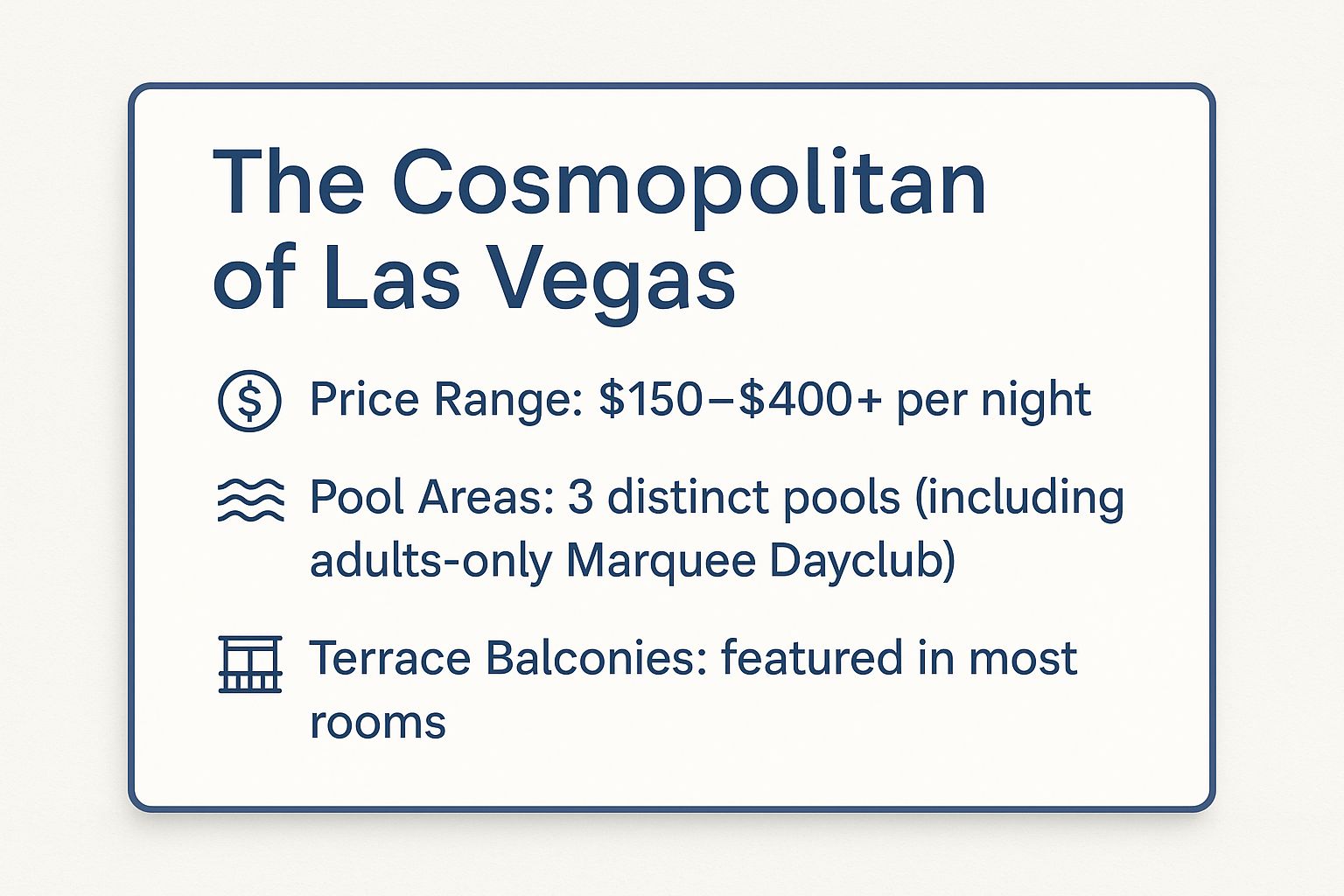 The Cosmopolitan of Las Vegas

Price Range: \$150–\$400+ per night

Pool Areas: 3 distinct pools (including adults-only Marquee Dayclub)

Terrace Balconies: featured in most rooms